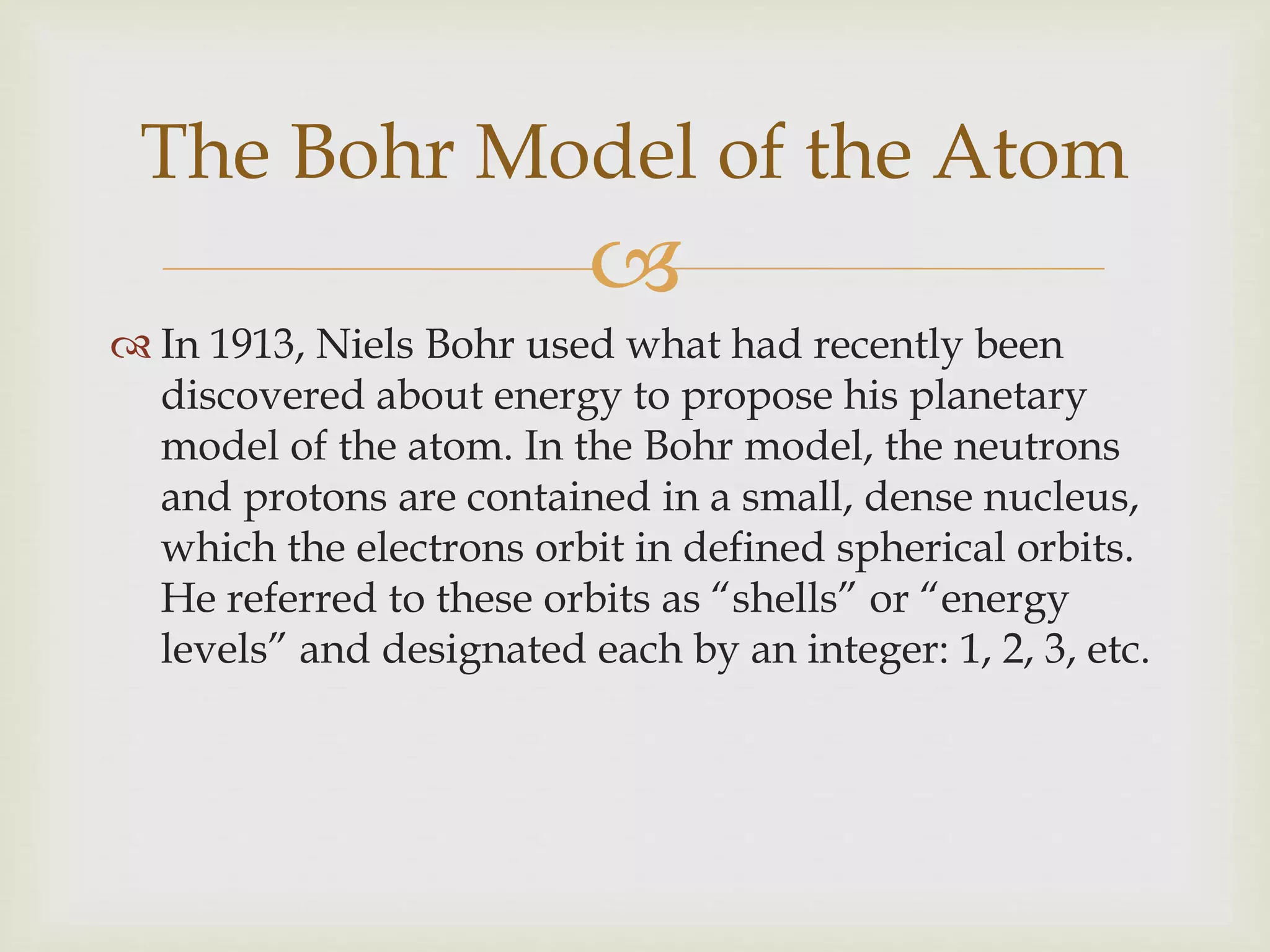 The Bohr Model of the Atom

In 1913, Niels Bohr used what had recently been discovered about energy to propose his planetary model of the atom. In the Bohr model, the neutrons and protons are contained in a small, dense nucleus, which the electrons orbit in defined spherical orbits. He referred to these orbits as “shells” or “energy levels” and designated each by an integer: 1, 2, 3, etc.